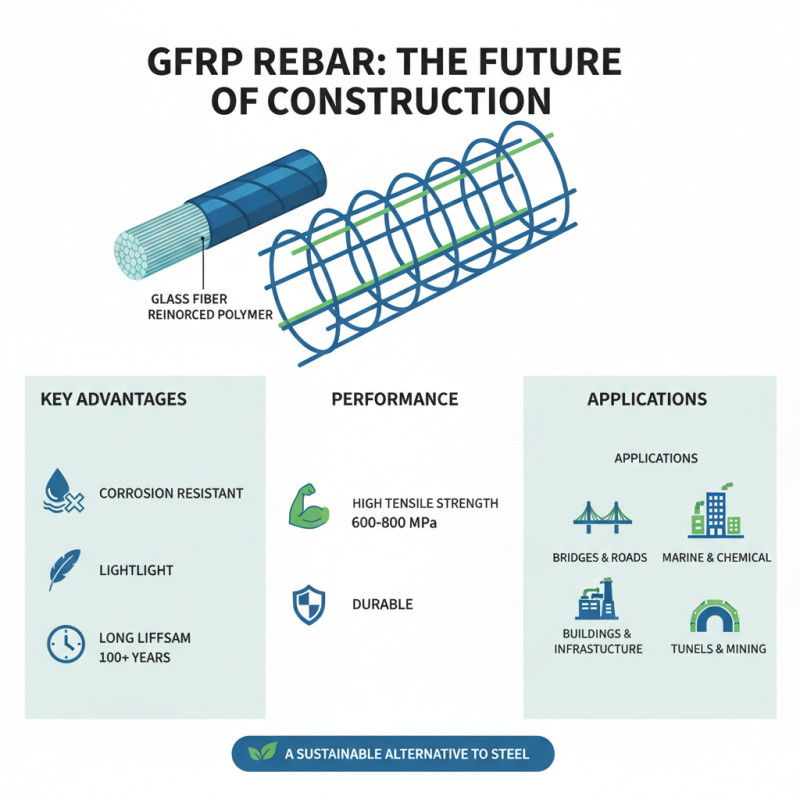 GFRP REBAR: THE FUTURE OF CONSTRUCTION

GLASS FIBER REINORCED POLYMER

KEY ADVANTAGES

CORROSION RESISTANT

LIGHTLIGHT

LONG LIFFSAM 100+ YEARS

PERFORMANCE

HIGH TENSILE STRENGTH 600-800 MPa

DURABLE

APPLICATIONS

APPLICATIONS

BRIDGES & ROADS

MARINE & CHEMICAL

BUILDINGS & INFRASTUCTURE

TUNELS & MINING

A SUSTAINABLE ALTERNATIVE TO STEEL